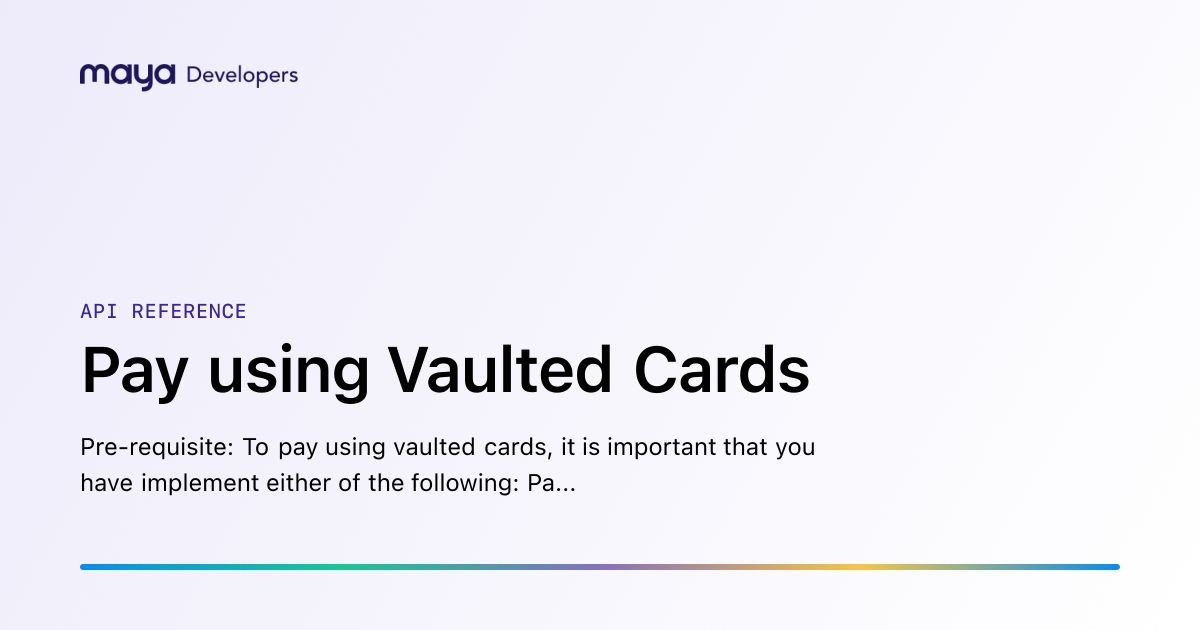 maya Developers

API REFERENCE

Pay using Vaulted Cards

Pre-requisite: To pay using vaulted cards, it is important that you have implement either of the following: Pa...